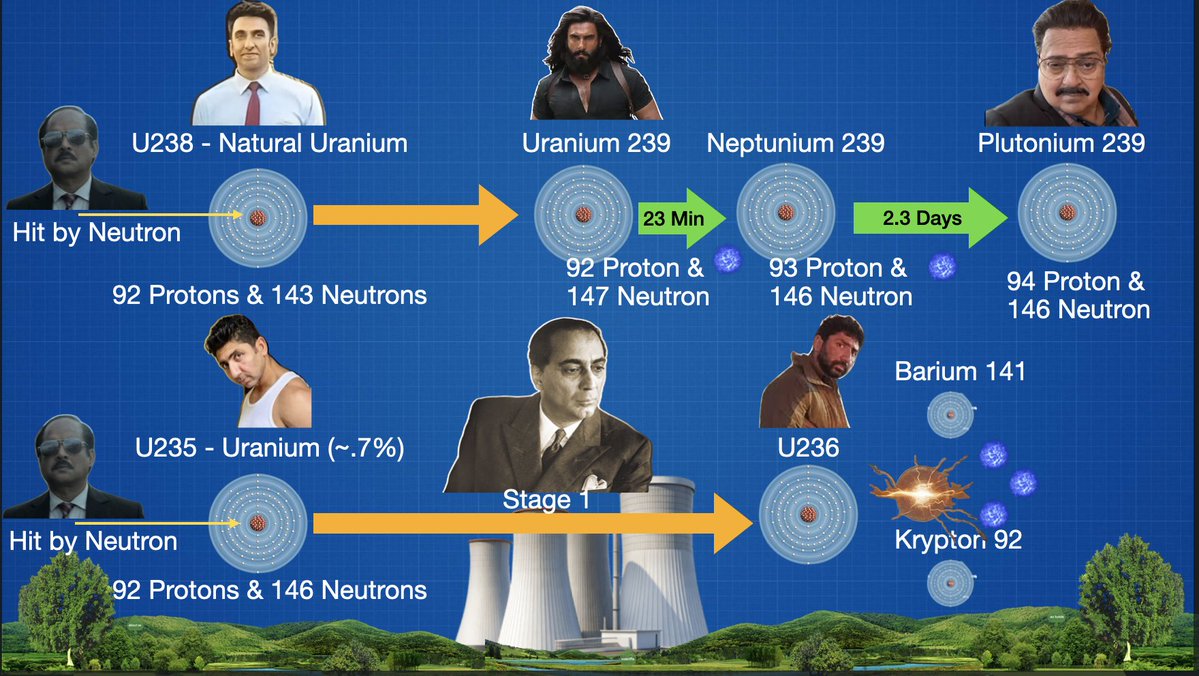 U238 - Natural Uranium

Hit by Neutron

92 Protons & 143 Neutrons

Uranium 239

23 Min

92 Proton & 147 Neutron

Neptunium 239

2.3 Days

93 Proton & 146 Neutron

Plutonium 239

94 Proton & 146 Neutron

U235 - Uranium (~.7%)

Hit by Neutron

92 Protons & 146 Neutrons

Stage 1

U236

Barium 141

Krypton 92